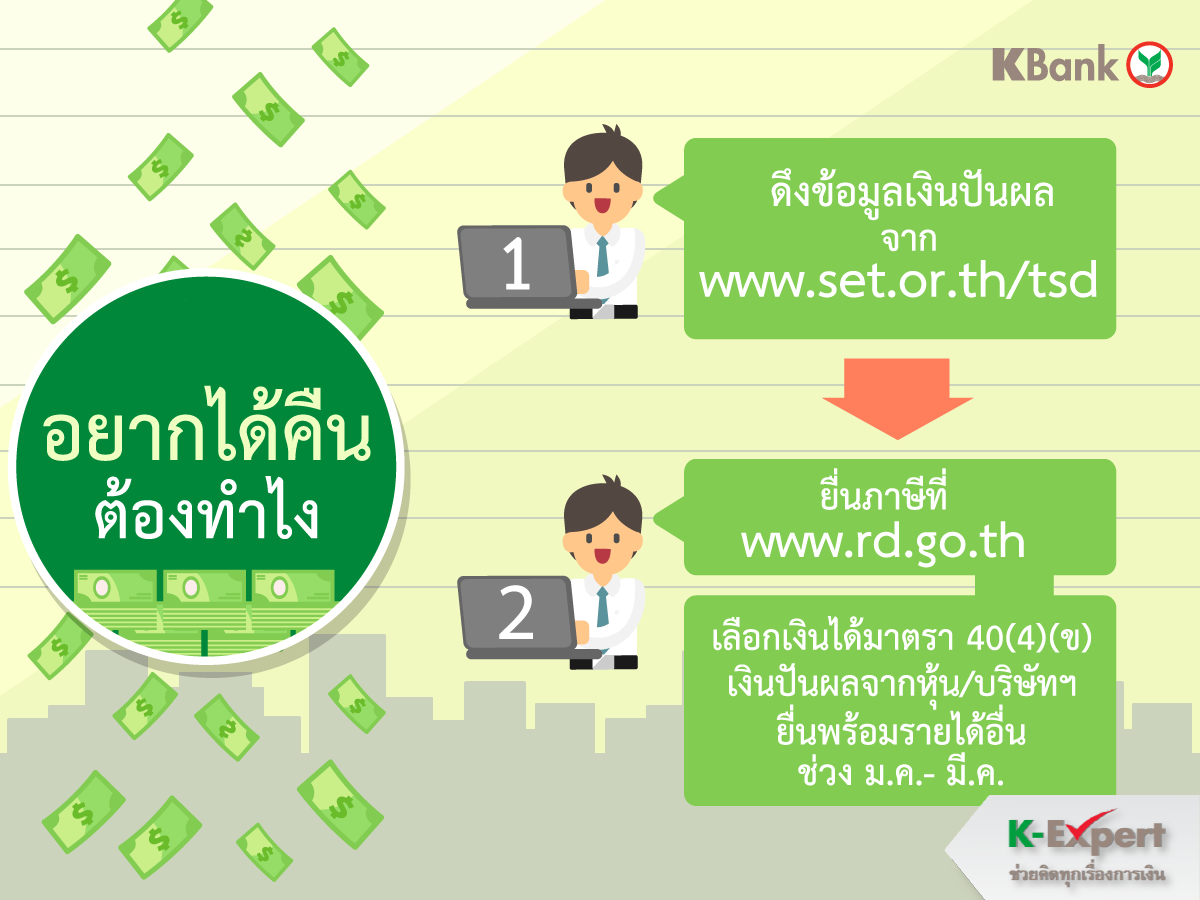 KBank

อยากได้คืน
ต้องทำไง

1

ดึงข้อมูลเงินปันผล
จาก
www.set.or.th/tsd

2

ยื่นภาษีที่
www.rd.go.th

เลือกเงินได้มาตรา 40(4)(ข)
เงินปันผลจากหุ้น/บริษัทฯ
ยื่นพร้อมรายได้อื่น
ช่วง ม.ค.- มี.ค.

K-Expert
ช่วยคิดทุกเรื่องการเงิน